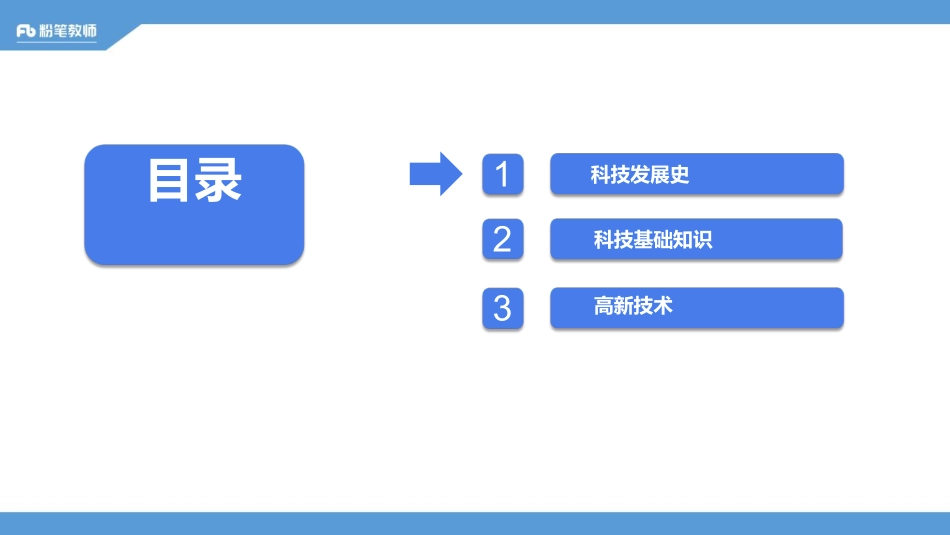 Fb 粉笔教师

目录

1 科技发展史

2 科技基础知识

3 高新技术